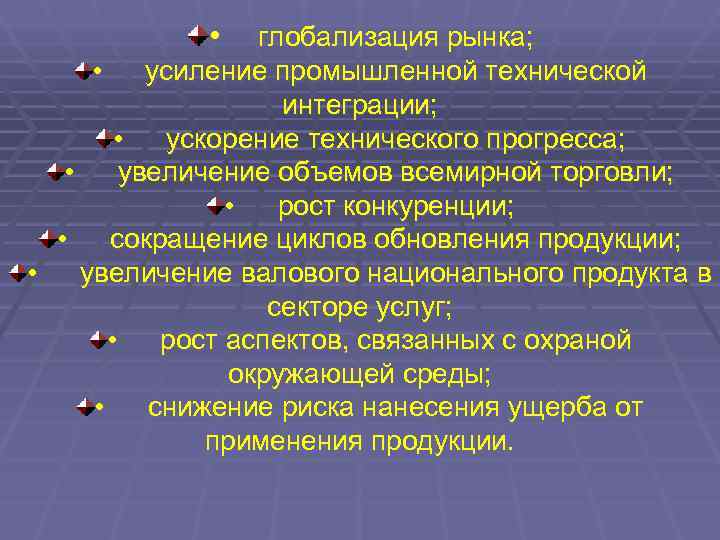 • глобализация рынка;

• усиление промышленной технической интеграции;

• ускорение технического прогресса;

• увеличение объемов всемирной торговли;

• рост конкуренции;

• сокращение циклов обновления продукции;

• увеличение валового национального продукта в секторе услуг;

• рост аспектов, связанных с охраной окружающей среды;

• снижение риска нанесения ущерба от применения продукции.